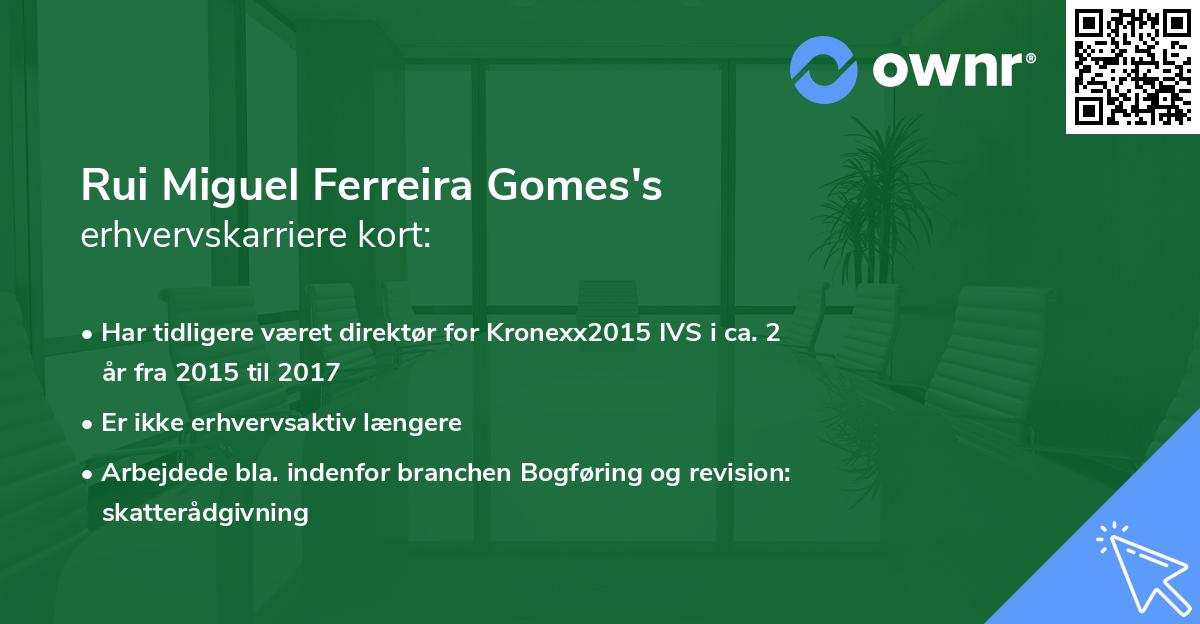 ownr®

Rui Miguel Ferreira Gomes's
erhvervskarriere kort:

• Har tidligere været direktør for Kronexx2015 IVS i ca. 2 år fra 2015 til 2017

• Er ikke erhvervsaktiv længere

• Arbejdede bla. indenfor branchen Bogføring og revision: skatterådgivning